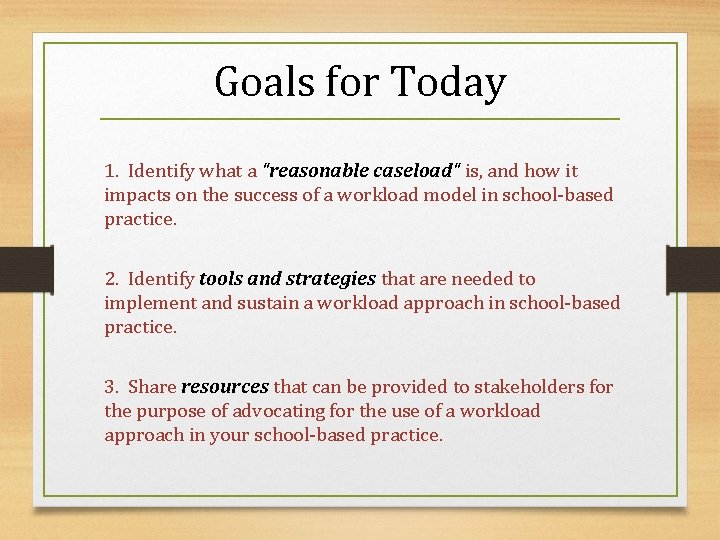 Goals for Today

1. Identify what a "reasonable caseload" is, and how it impacts on the success of a workload model in school-based practice.

2. Identify tools and strategies that are needed to implement and sustain a workload approach in school-based practice.

3. Share resources that can be provided to stakeholders for the purpose of advocating for the use of a workload approach in your school-based practice.